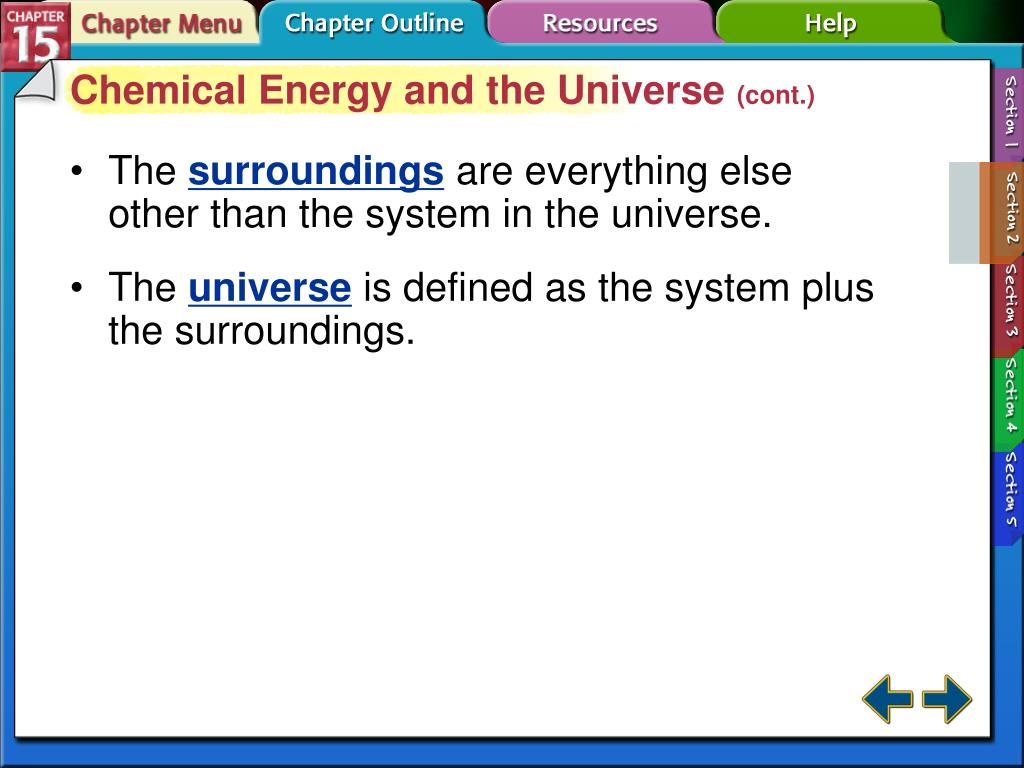 CHAPTER 15

Chapter Menu

Chapter Outline

Resources

Help

Chemical Energy and the Universe (cont.)

• The surroundings are everything else other than the system in the universe.

• The universe is defined as the system plus the surroundings.

Section 1

Section 2

Section 3

Section 4

Section 5